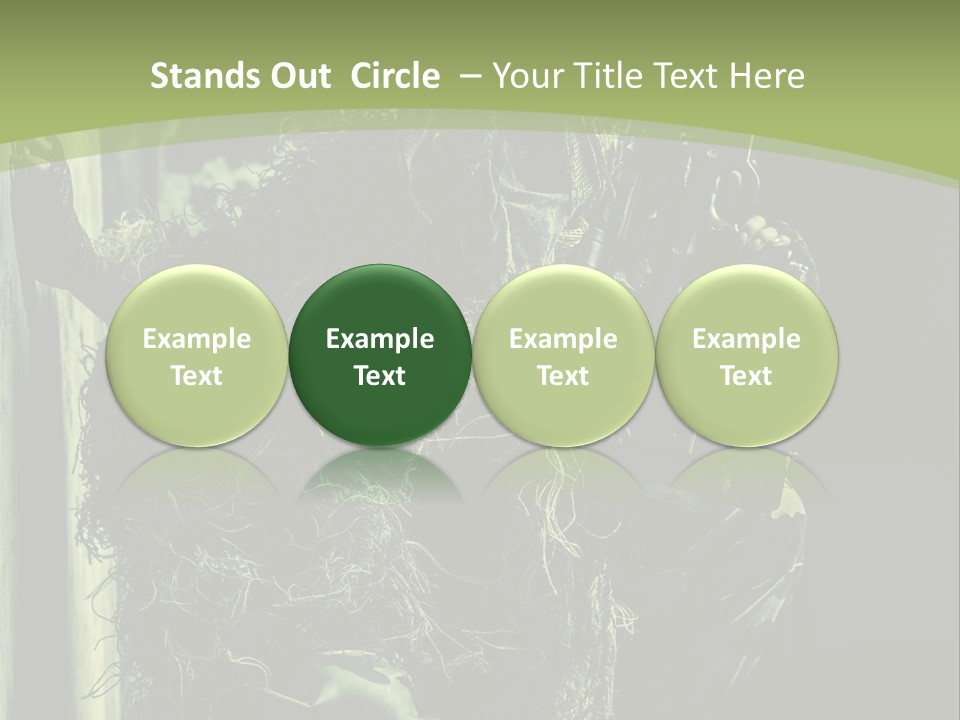 Stands Out  Circle  – Your Title Text Here

Example Text

Example Text

Example Text

Example Text